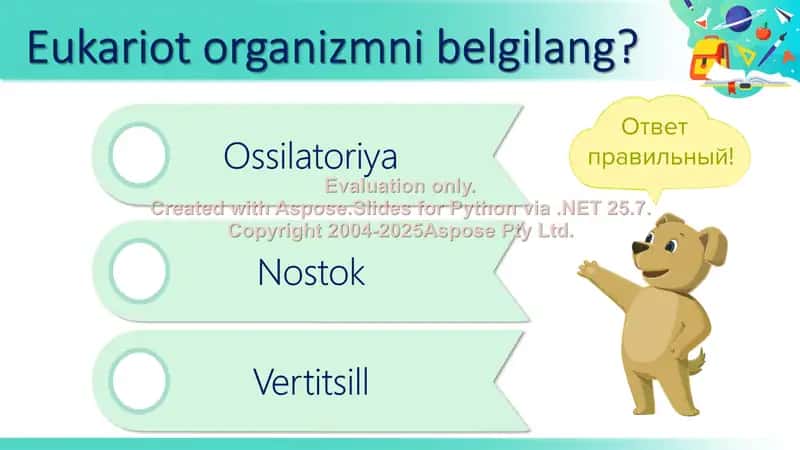 Eukariot organizmni belgilang?

Ossilatoriya

Nostok

Vertitsill

Ответ правильный!

Evaluation only.
Created with Aspose.Slides for Python via .NET 25.7.
Copyright 2004-2025Aspose Pty Ltd.